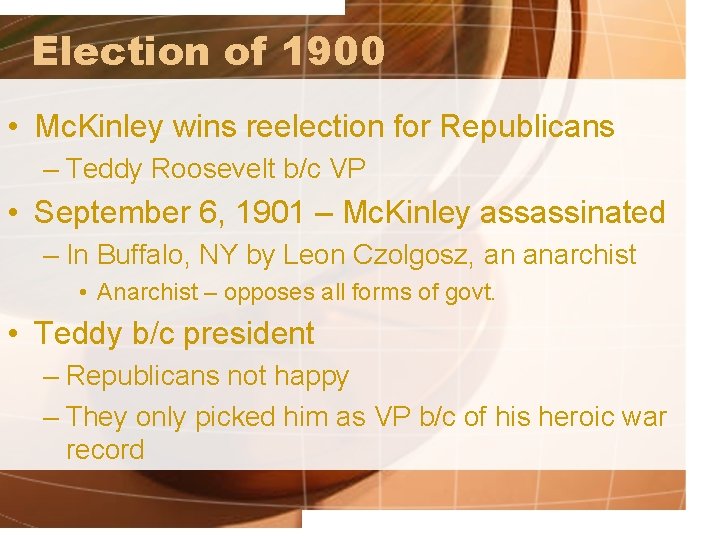 Election of 1900

• McKinley wins reelection for Republicans
 – Teddy Roosevelt b/c VP
• September 6, 1901 – McKinley assassinated
 – In Buffalo, NY by Leon Czolgosz, an anarchist
  • Anarchist – opposes all forms of govt.
• Teddy b/c president
 – Republicans not happy
 – They only picked him as VP b/c of his heroic war record